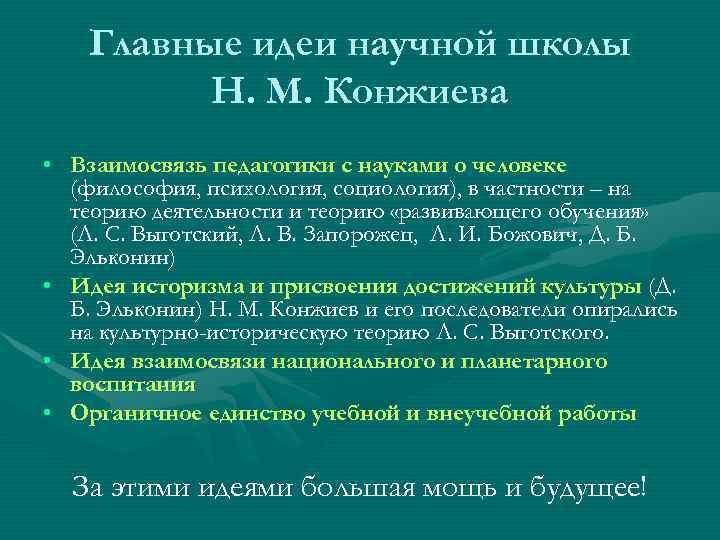 Главные идеи научной школы Н. М. Конжиева

• Взаимосвязь педагогики с науками о человеке (философия, психология, социология), в частности – на теорию деятельности и теорию «развивающего обучения» (Л. С. Выготский, Л. В. Запорожец, Л. И. Божович, Д. Б. Эльконин)
• Идея историзма и присвоения достижений культуры (Д. Б. Эльконин) Н. М. Конжиев и его последователи опирались на культурно-историческую теорию Л. С. Выготского.
• Идея взаимосвязи национального и планетарного воспитания
• Органичное единство учебной и внеучебной работы

За этими идеями большая мощь и будущее!